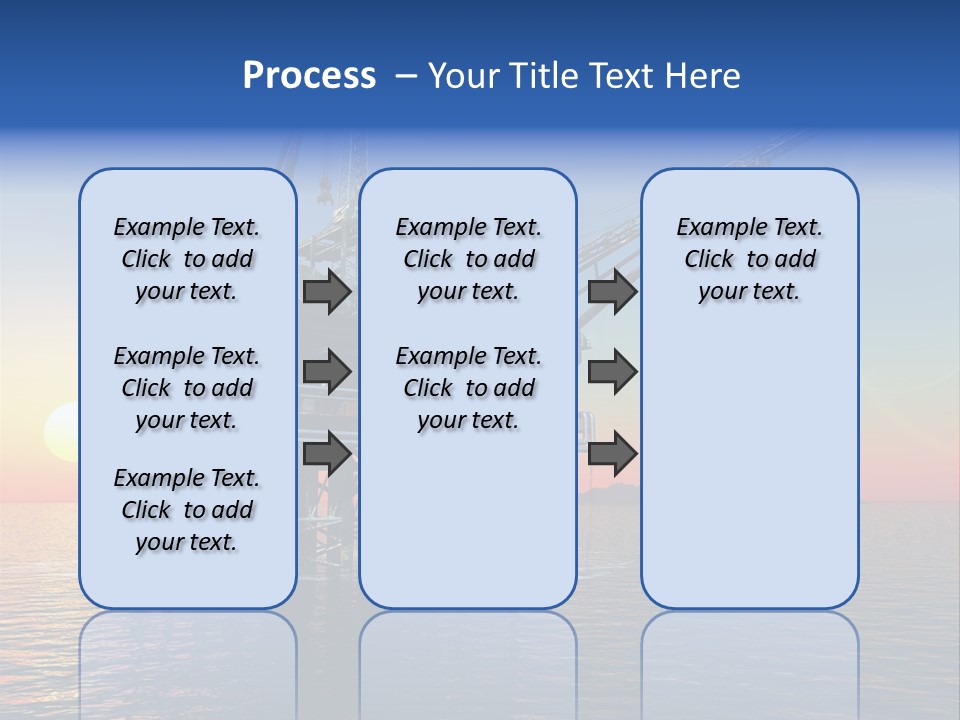 Process – Your Title Text Here

Example Text. Click to add your text.

Example Text. Click to add your text.

Example Text. Click to add your text.

Example Text. Click to add your text.

Example Text. Click to add your text.

Example Text. Click to add your text.